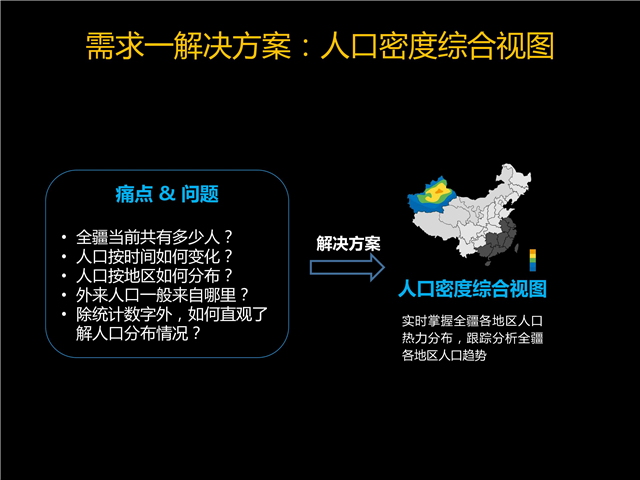 需求一解决方案：人口密度综合视图

痛点 & 问题

• 全疆当前共有多少人？
• 人口按时间如何变化？
• 人口按地区如何分布？
• 外来人口一般来自哪里？
• 除统计数字外，如何直观了解人口分布情况？

解决方案

人口密度综合视图

实时掌握全疆各地区人口热力分布，跟踪分析全疆各地区人口趋势